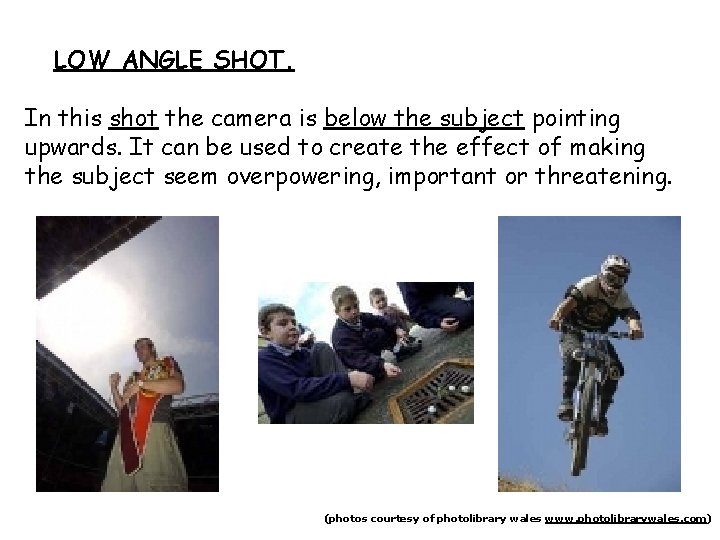 LOW ANGLE SHOT.

In this shot the camera is below the subject pointing upwards. It can be used to create the effect of making the subject seem overpowering, important or threatening.

(photos courtesy of photolibrary wales www.photolibrarywales.com)